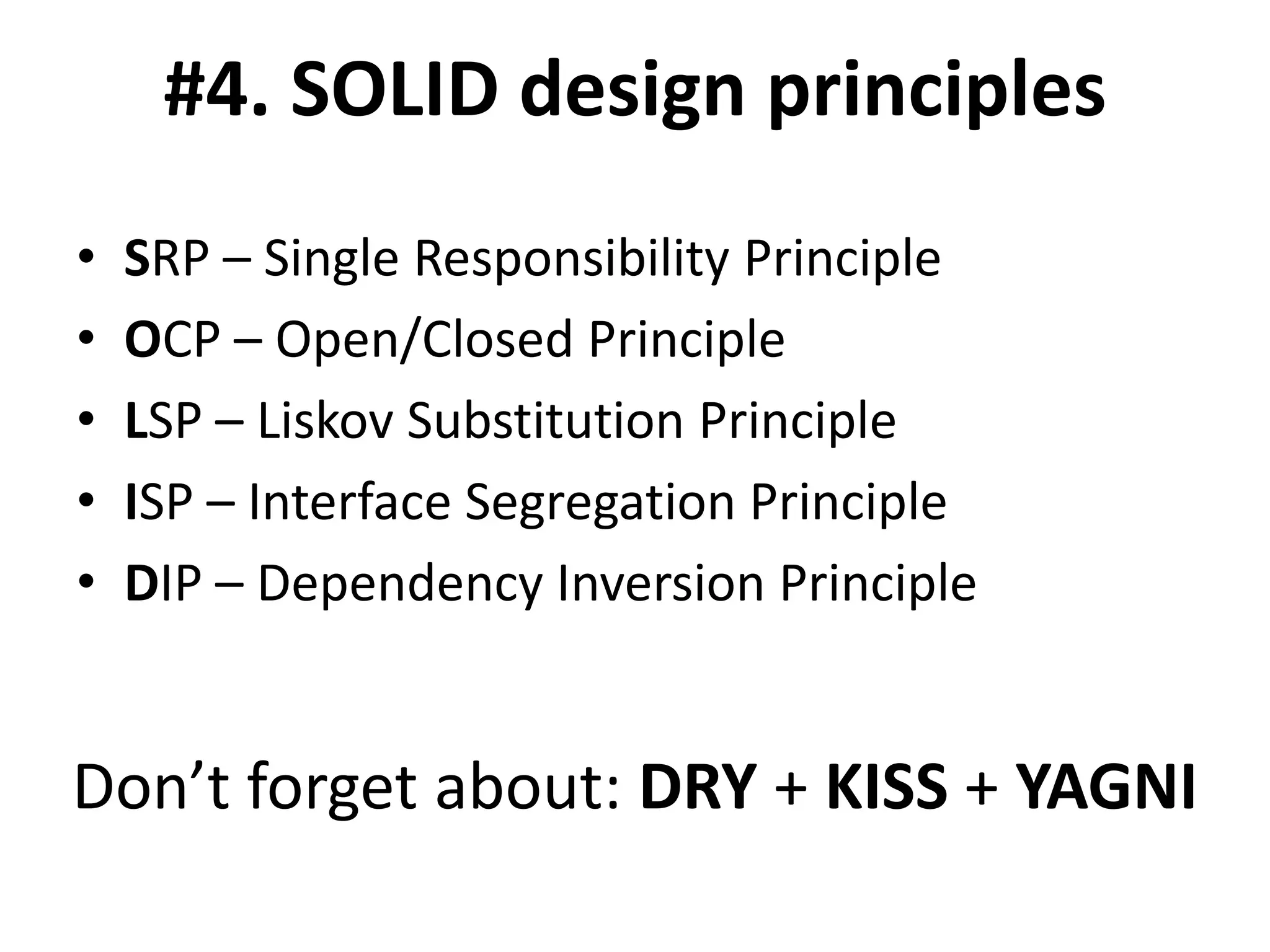 #4. SOLID design principles

• SRP – Single Responsibility Principle
• OCP – Open/Closed Principle
• LSP – Liskov Substitution Principle
• ISP – Interface Segregation Principle
• DIP – Dependency Inversion Principle

Don’t forget about: DRY + KISS + YAGNI